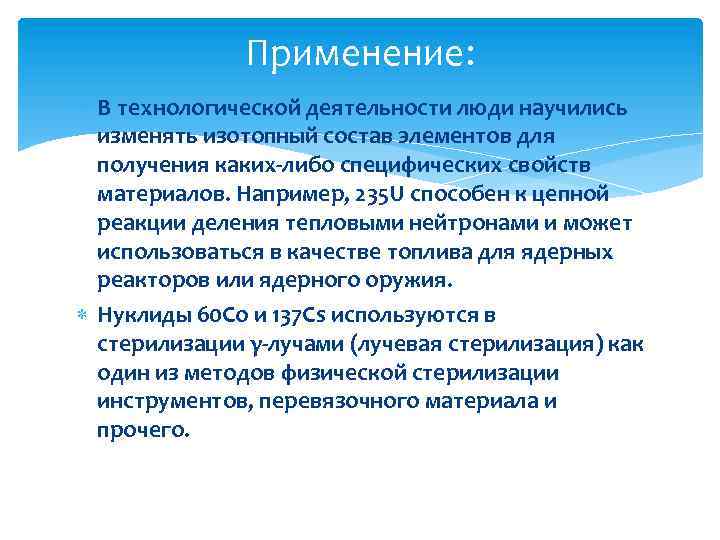 Применение:

В технологической деятельности люди научились изменять изотопный состав элементов для получения каких-либо специфических свойств материалов. Например, 235U способен к цепной реакции деления тепловыми нейтронами и может использоваться в качестве топлива для ядерных реакторов или ядерного оружия.

Нуклиды 60Co и 137Cs используются в стерилизации γ-лучами (лучевая стерилизация) как один из методов физической стерилизации инструментов, перевязочного материала и прочего.